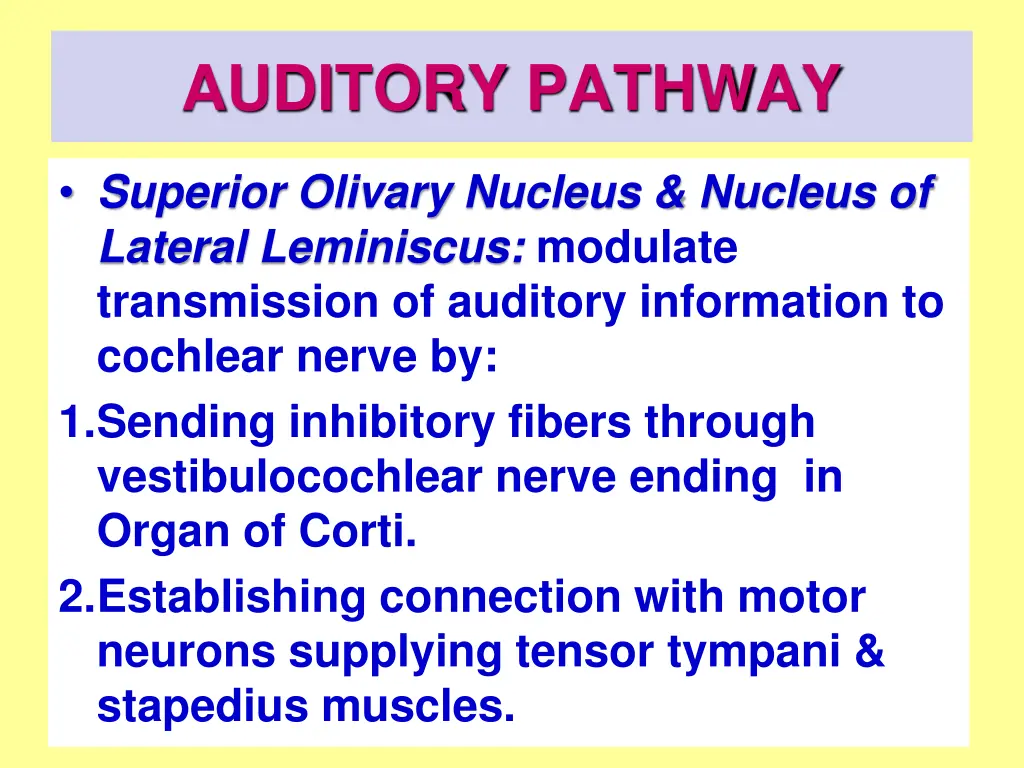 AUDITORY PATHWAY

• Superior Olivary Nucleus & Nucleus of Lateral Leminiscus: modulate transmission of auditory information to cochlear nerve by:

1.Sending inhibitory fibers through vestibulocochlear nerve ending in Organ of Corti.

2.Establishing connection with motor neurons supplying tensor tympani & stapedius muscles.